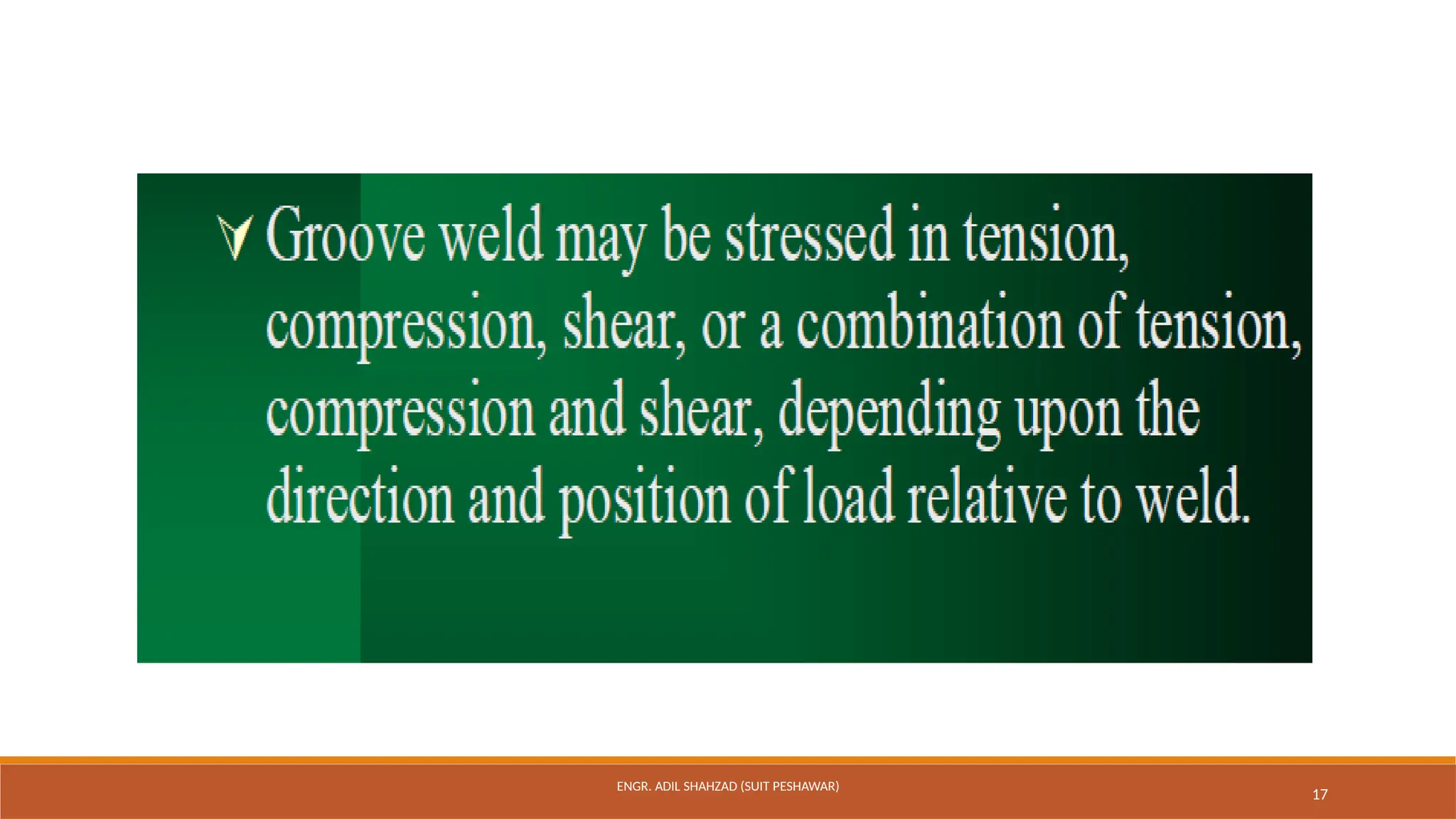 Groove weld may be stressed in tension, compression, shear, or a combination of tension, compression and shear, depending upon the direction and position of load relative to weld.

ENGR. ADIL SHAHZAD (SUIT PESHAWAR)

17